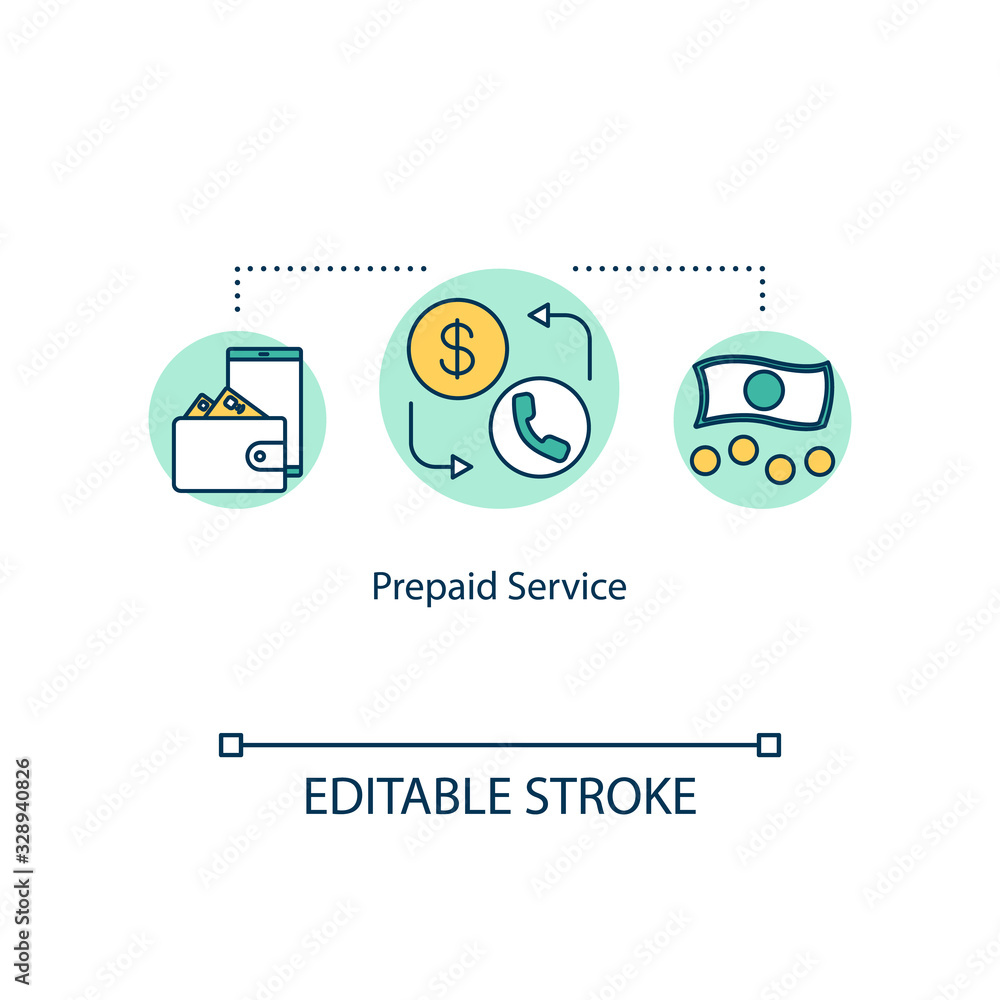 $

Prepaid Service

EDITABLE STROKE

Adobe Stock | #328940826